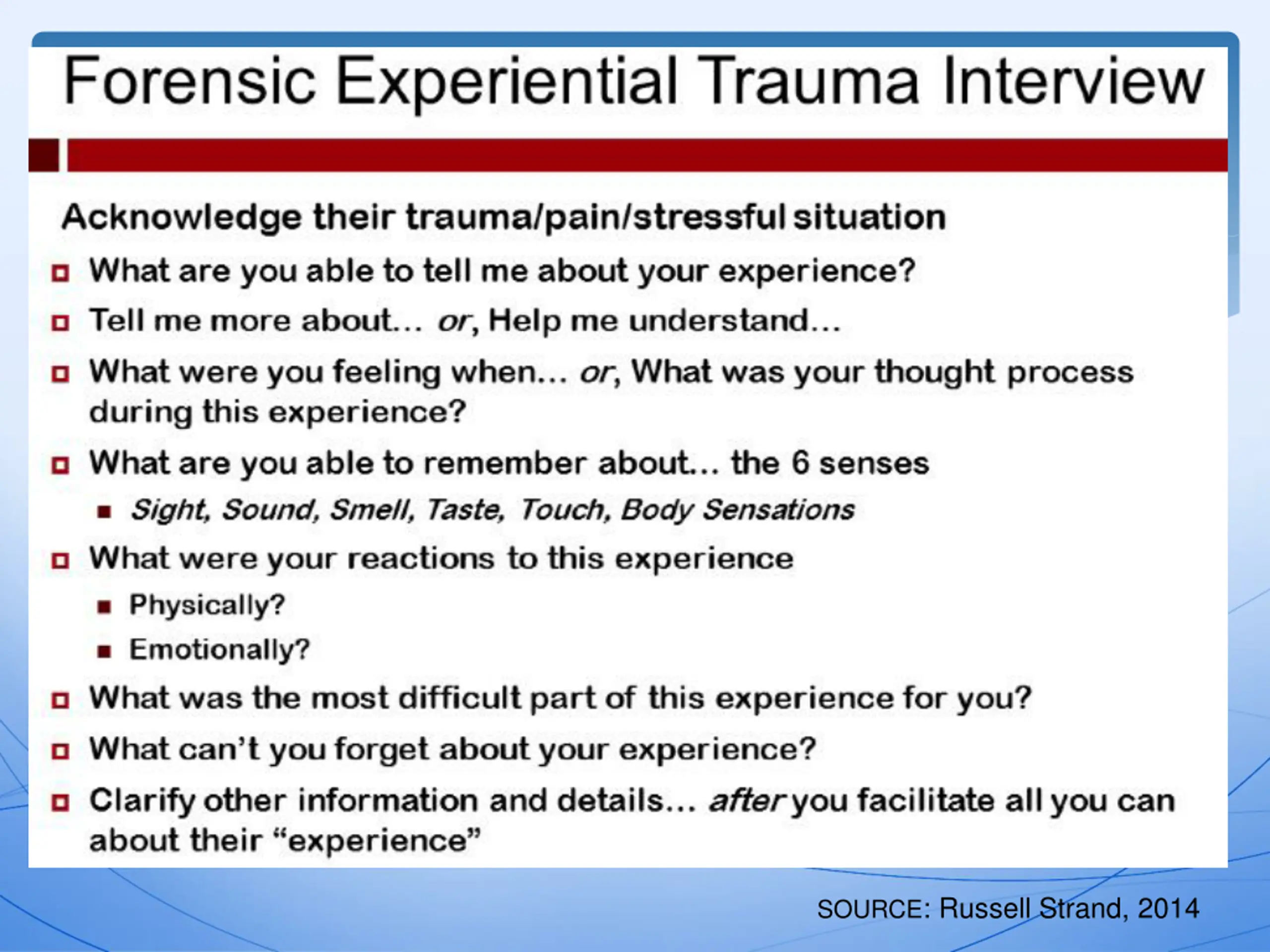 Forensic Experiential Trauma Interview

Acknowledge their trauma/pain/stressful situation

What are you able to tell me about your experience?

Tell me more about… or, Help me understand…

What were you feeling when… or, What was your thought process during this experience?

What are you able to remember about… the 6 senses

Sight, Sound, Smell, Taste, Touch, Body Sensations

What were your reactions to this experience

Physically?

Emotionally?

What was the most difficult part of this experience for you?

What can't you forget about your experience?

Clarify other information and details… after you facilitate all you can about their "experience"

SOURCE: Russell Strand, 2014